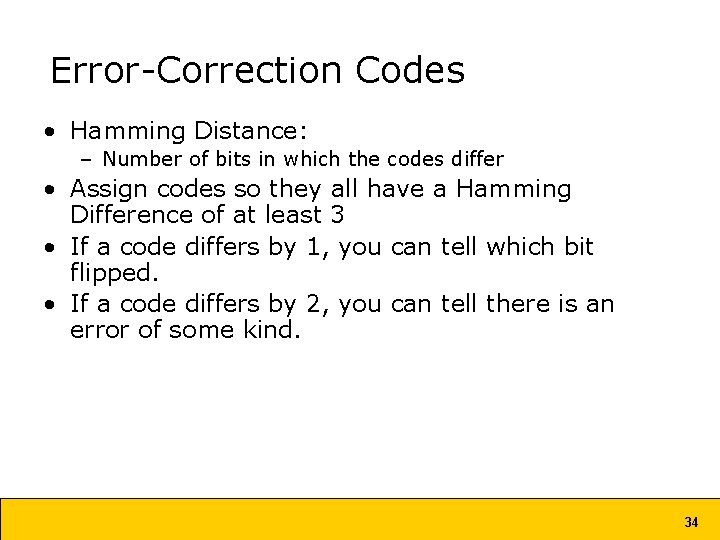 Error-Correction Codes

• Hamming Distance:
  – Number of bits in which the codes differ
• Assign codes so they all have a Hamming Difference of at least 3
• If a code differs by 1, you can tell which bit flipped.
• If a code differs by 2, you can tell there is an error of some kind.

34